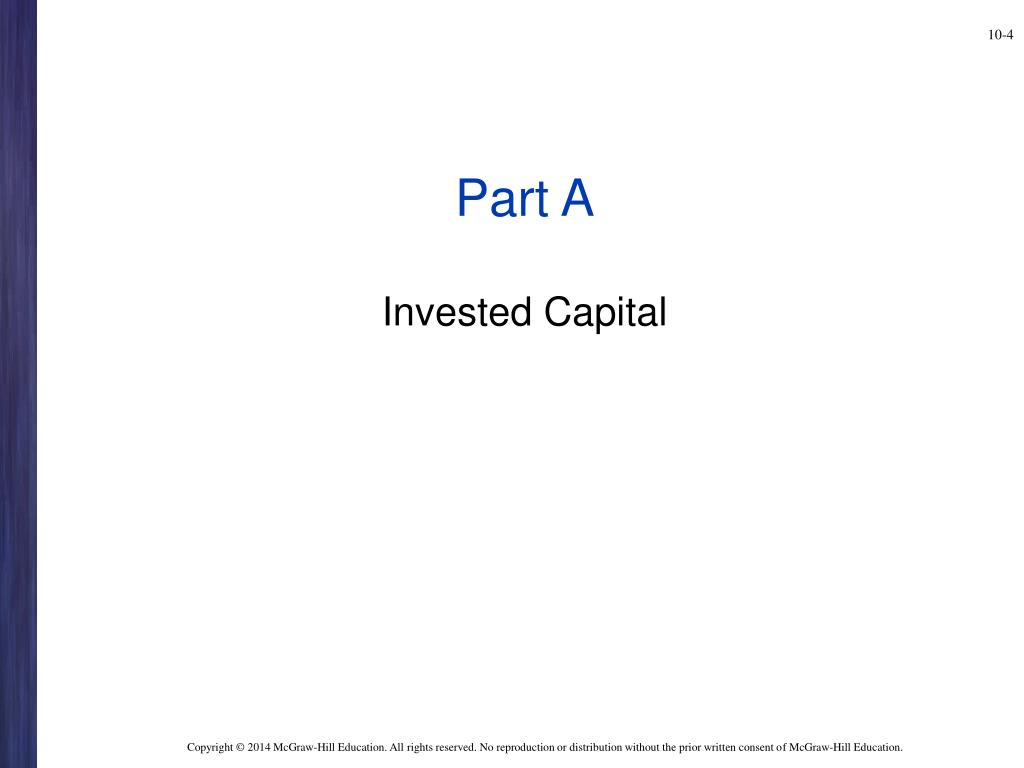 10-4

Part A

Invested Capital

Copyright © 2014 McGraw-Hill Education. All rights reserved. No reproduction or distribution without the prior written consent of McGraw-Hill Education.